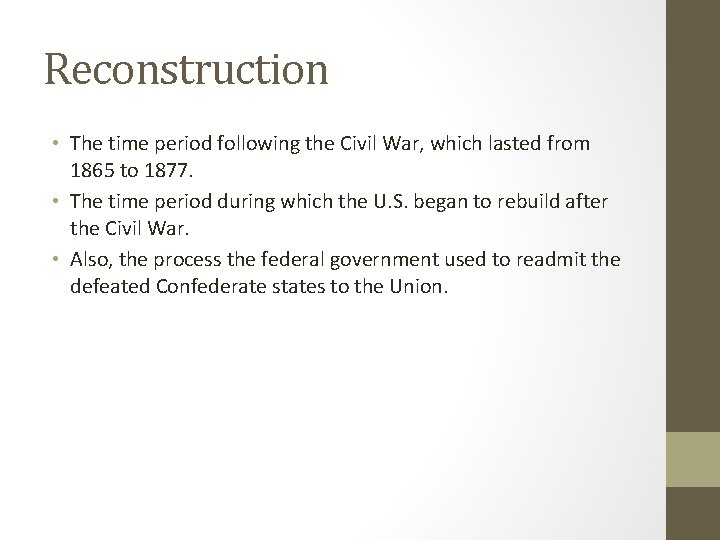 Reconstruction

• The time period following the Civil War, which lasted from 1865 to 1877.
• The time period during which the U.S. began to rebuild after the Civil War.
• Also, the process the federal government used to readmit the defeated Confederate states to the Union.